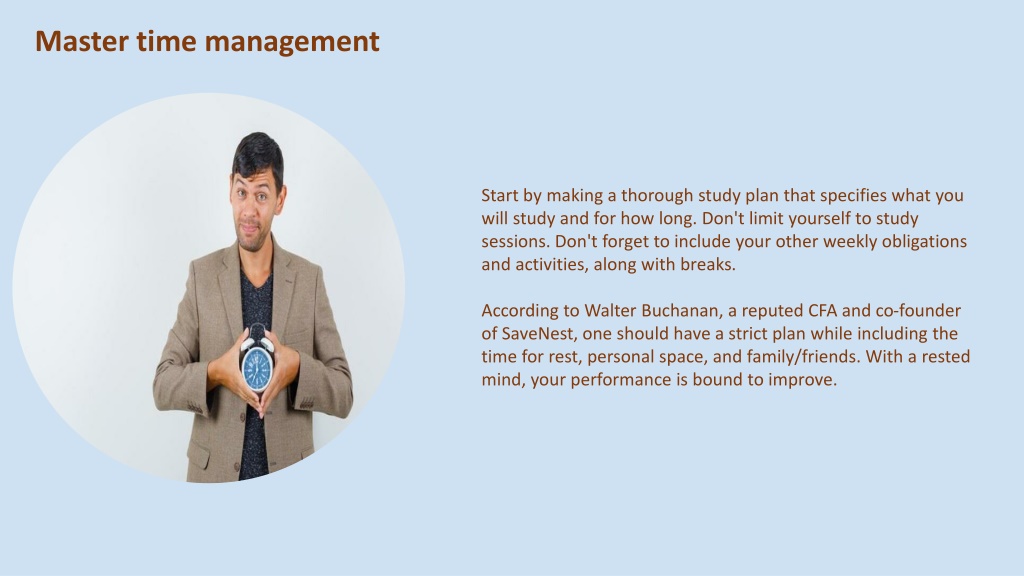 Master time management

Start by making a thorough study plan that specifies what you will study and for how long. Don't limit yourself to study sessions. Don't forget to include your other weekly obligations and activities, along with breaks.

According to Walter Buchanan, a reputed CFA and co-founder of SaveNest, one should have a strict plan while including the time for rest, personal space, and family/friends. With a rested mind, your performance is bound to improve.